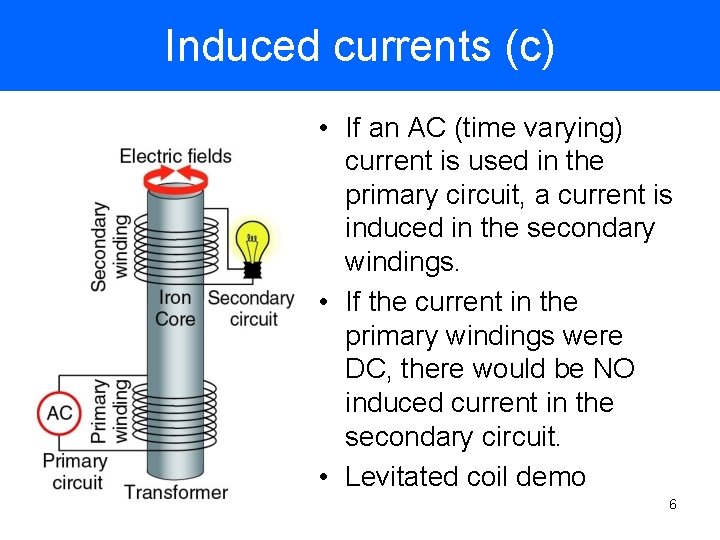 Induced currents (c)

Electric fields

Secondary winding

Iron Core

Secondary circuit

AC

Primary winding

Primary circuit

Transformer

• If an AC (time varying) current is used in the primary circuit, a current is induced in the secondary windings.

• If the current in the primary windings were DC, there would be NO induced current in the secondary circuit.

• Levitated coil demo

6